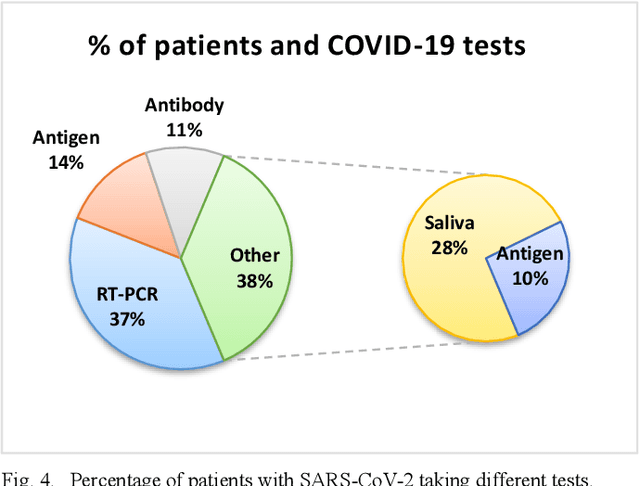 % of patients and COVID-19 tests

Antibody
11%

Antigen
14%

Other
38%

RT-PCR
37%

Saliva
28%

Antigen
10%

Fig. 4. Percentage of patients with SARS-CoV-2 taking different tests.